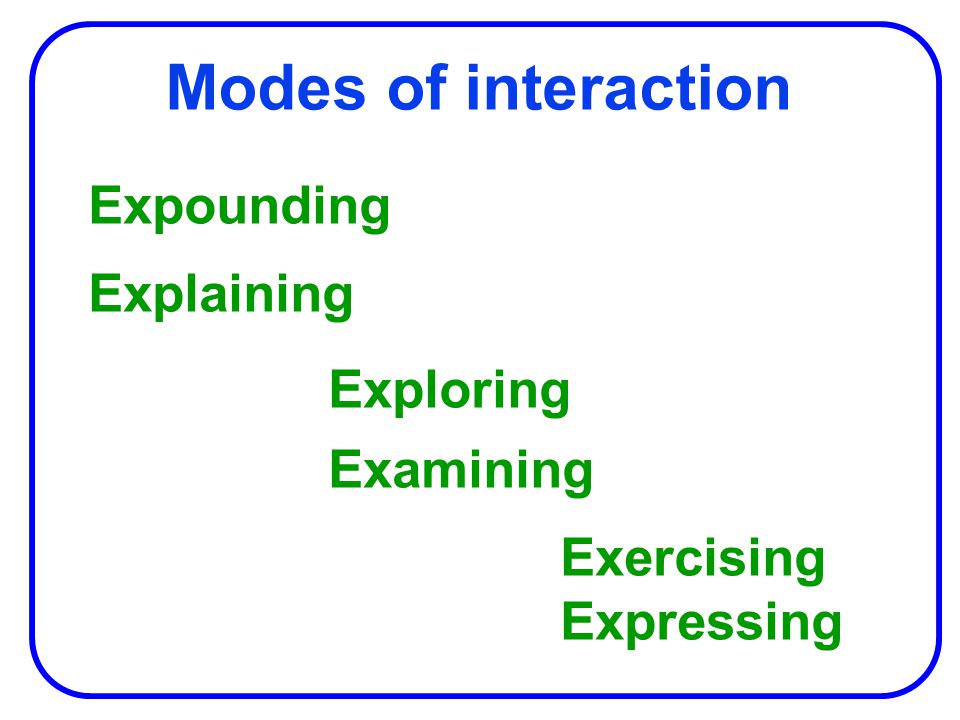 Modes of interaction

Expounding

Explaining

Exploring

Examining

Exercising

Expressing